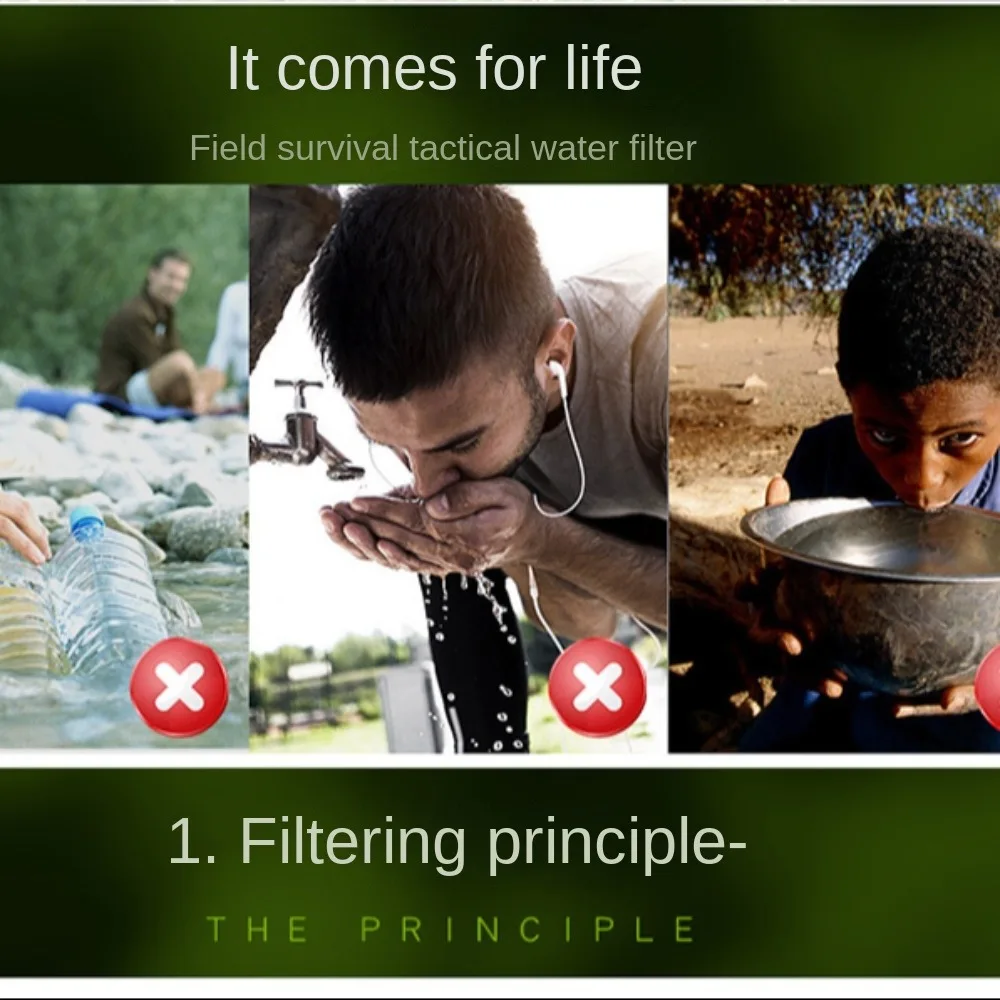 It comes for life

Field survival tactical water filter

1. Filtering principle-

THE PRINCIPLE